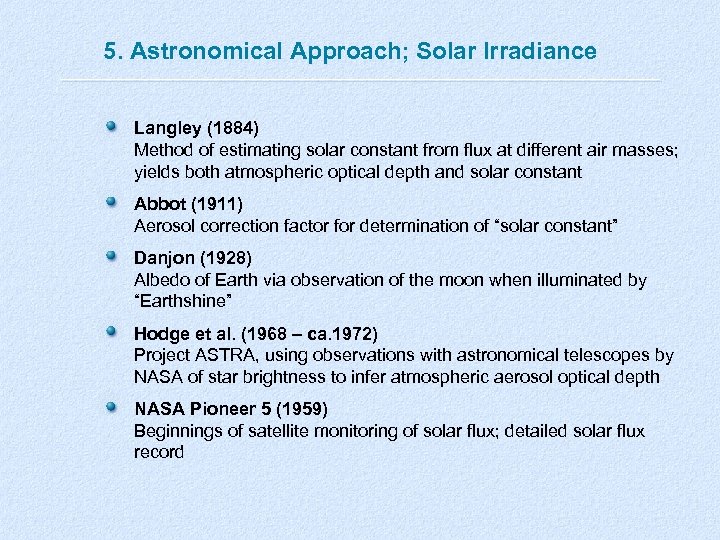 5. Astronomical Approach; Solar Irradiance

Langley (1884)
Method of estimating solar constant from flux at different air masses; yields both atmospheric optical depth and solar constant

Abbot (1911)
Aerosol correction factor for determination of “solar constant”

Danjon (1928)
Albedo of Earth via observation of the moon when illuminated by “Earthshine”

Hodge et al. (1968 – ca.1972)
Project ASTRA, using observations with astronomical telescopes by NASA of star brightness to infer atmospheric aerosol optical depth

NASA Pioneer 5 (1959)
Beginnings of satellite monitoring of solar flux; detailed solar flux record